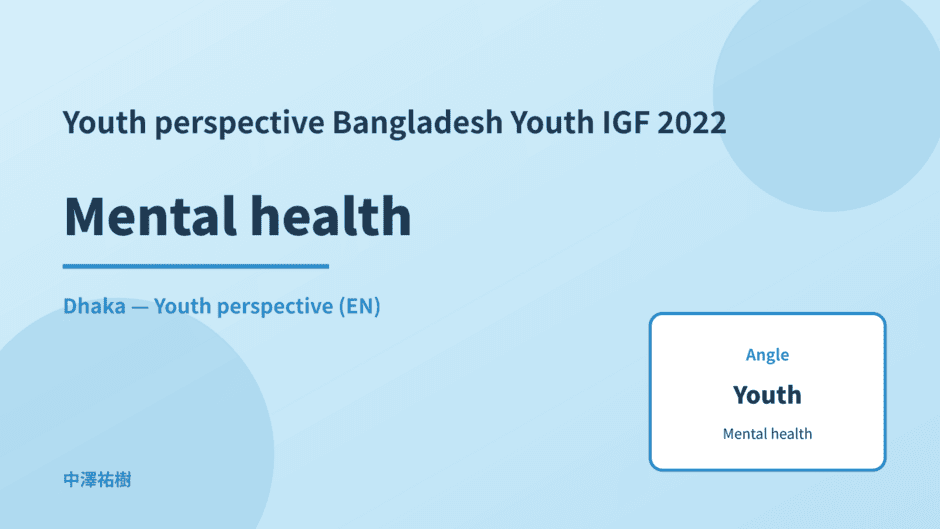 Youth perspective Bangladesh Youth IGF 2022

Mental health

Dhaka — Youth perspective (EN)

Angle

Youth

Mental health

中澤祐樹